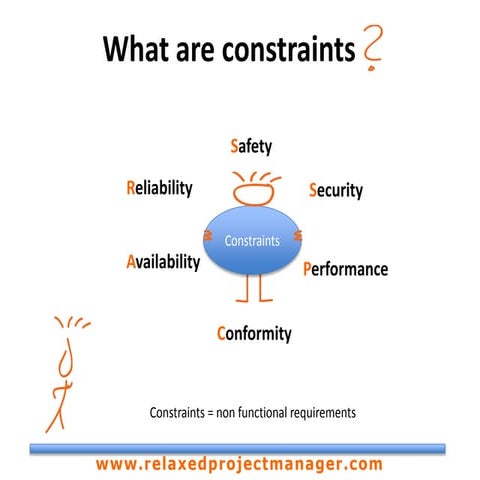 What are constraints ?

Safety

Reliability

Security

Constraints

Availability

Performance

Conformity

Constraints = non functional requirements

www.relaxedprojectmanager.com